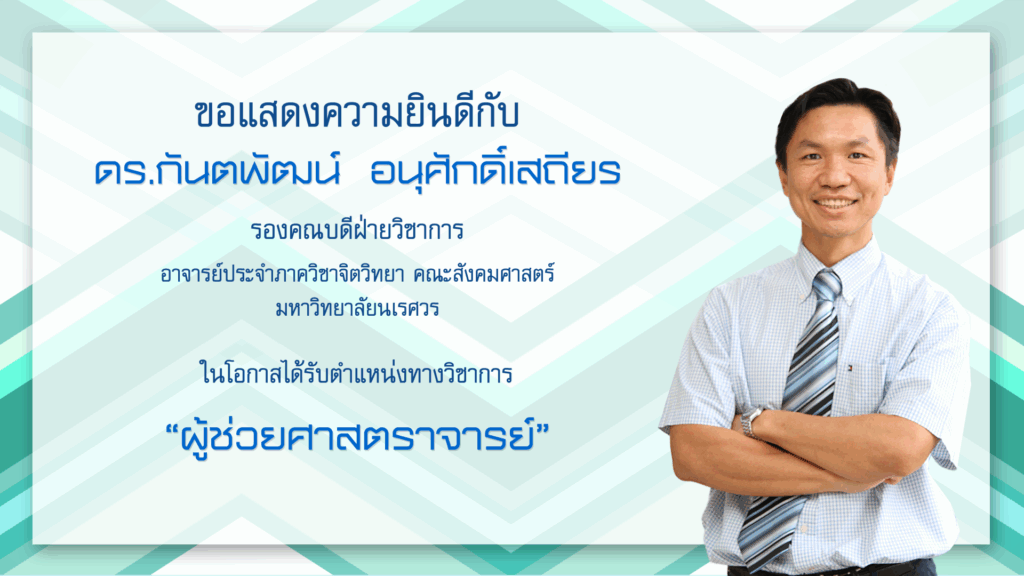 ขอแสดงความยินดีกับ
ดร.กันตพัฒน์ อนุศักดิ์เสถียร

รองคณบดีฝ่ายวิชาการ

อาจารย์ประจำภาควิชาจิตวิทยา คณะสังคมศาสตร์
มหาวิทยาลัยนเรศวร

ในโอกาสได้รับตำแหน่งทางวิชาการ

"ผู้ช่วยศาสตราจารย์"